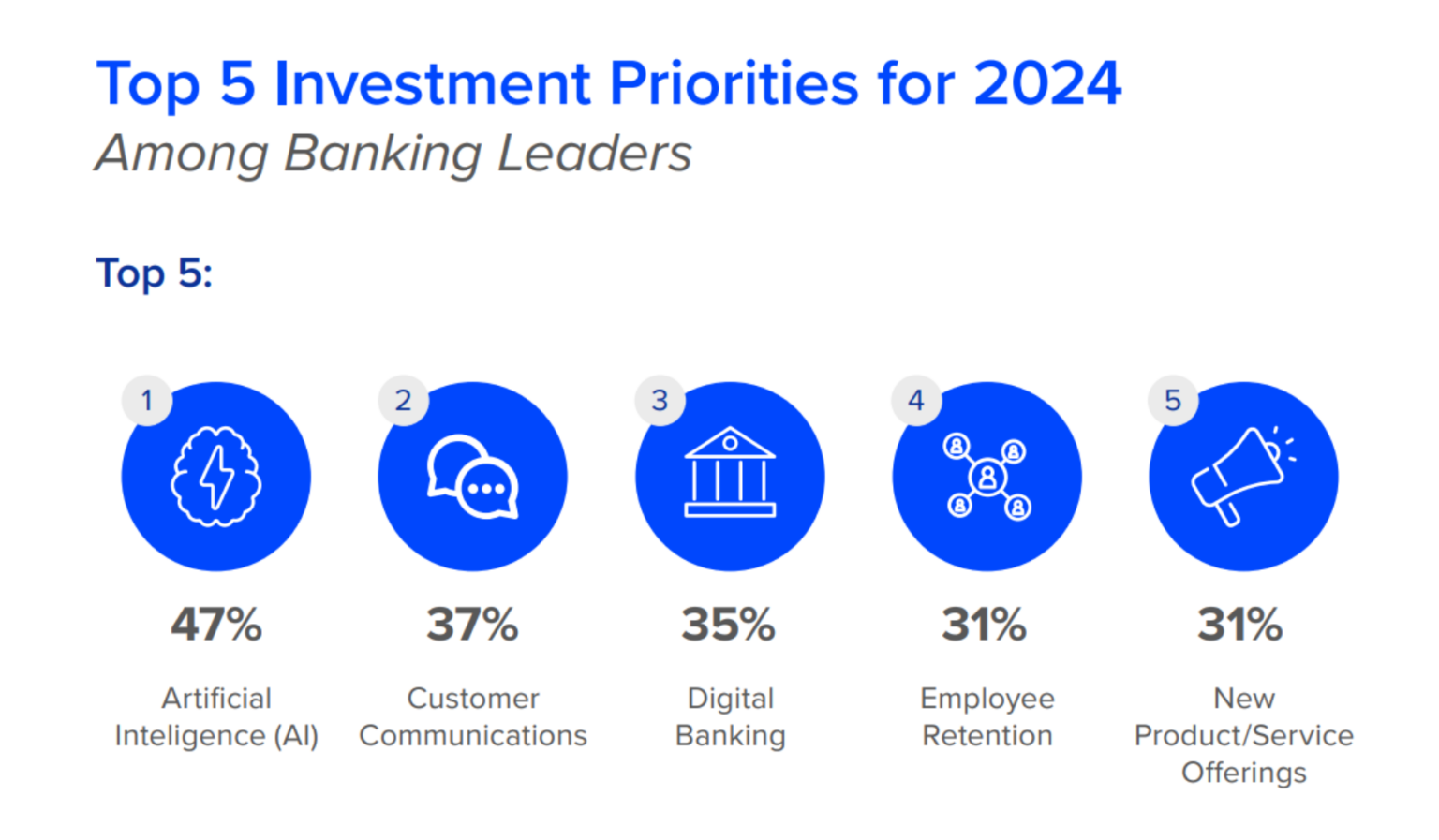 Top 5 Investment Priorities for 2024
Among Banking Leaders

Top 5:

1
47%
Artificial Inteligence (AI)

2
37%
Customer Communications

3
35%
Digital Banking

4
31%
Employee Retention

5
31%
New Product/Service Offerings